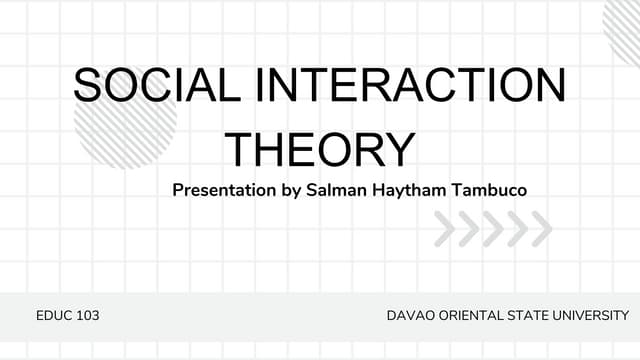 SOCIAL INTERACTION THEORY

Presentation by Salman Haytham Tambuco

EDUC 103

DAVAO ORIENTAL STATE UNIVERSITY